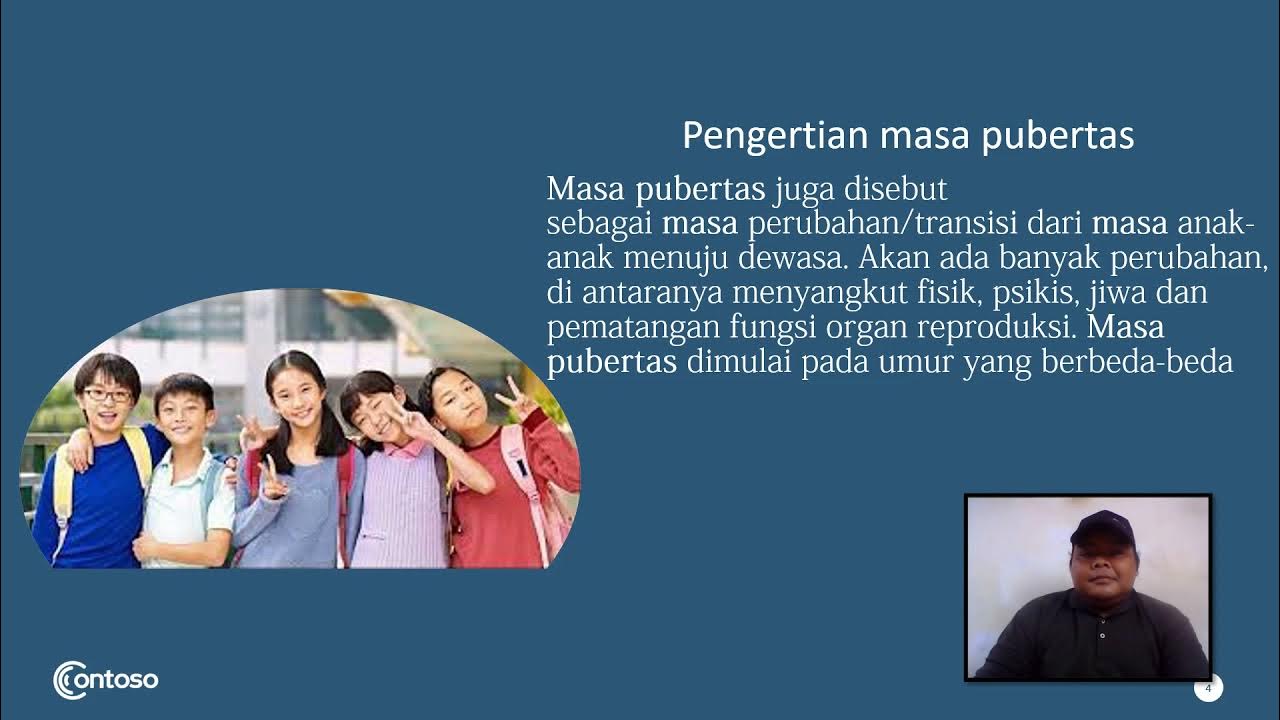 Pengertian masa pubertas

Masa pubertas juga disebut sebagai masa perubahan/transisi dari masa anak-anak menuju dewasa. Akan ada banyak perubahan, di antaranya menyangkut fisik, psikis, jiwa dan pematangan fungsi organ reproduksi. Masa pubertas dimulai pada umur yang berbeda-beda

Contoso

4